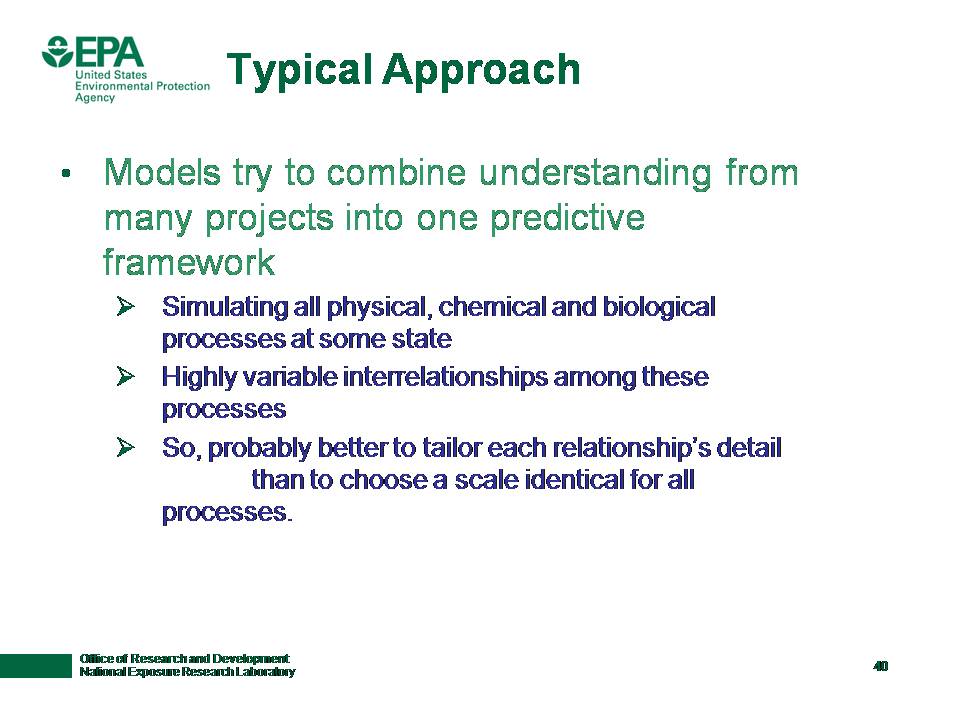 EPA
United States Environmental Protection Agency

Typical Approach

• Models try to combine understanding from many projects into one predictive framework

➢ Simulating all physical, chemical and biological processes at some state

➢ Highly variable interrelationships among these processes

➢ So, probably better to tailor each relationship's detail than to choose a scale identical for all processes.

Office of Research and Development
National Exposure Research Laboratory

40